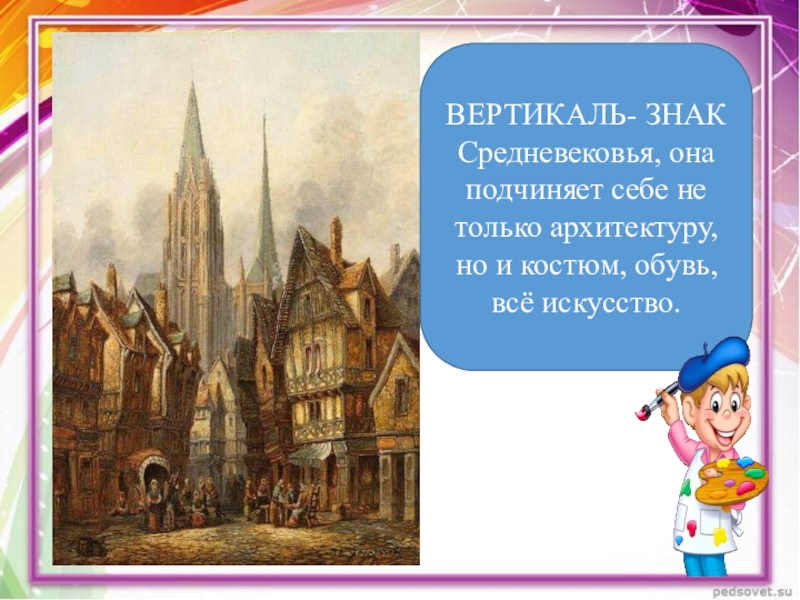 ВЕРТИКАЛЬ- ЗНАК Средневековья, она подчиняет себе не только архитектуру, но и костюм, обувь, всё искусство.

pedsovet.su